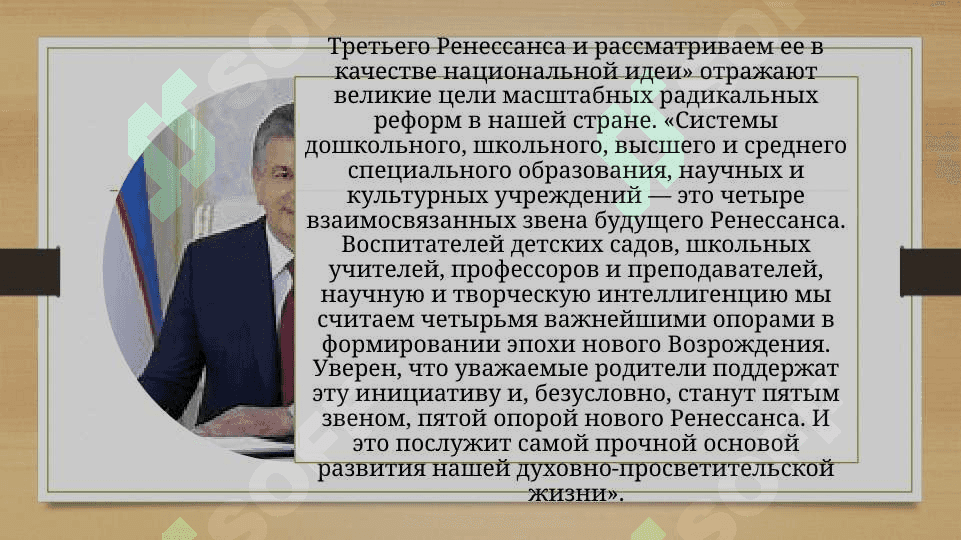 Третьего Ренессанса и рассматриваем ее в качестве национальной идеи» отражают великие цели масштабных радикальных реформ в нашей стране. «Системы дошкольного, школьного, высшего и среднего специального образования, научных и культурных учреждений — это четыре взаимосвязанных звена будущего Ренессанса. Воспитателей детских садов, школьных учителей, профессоров и преподавателей, научную и творческую интеллигенцию мы считаем четырьмя важнейшими опорами в формировании эпохи нового Возрождения. Уверен, что уважаемые родители поддержат эту инициативу и, безусловно, станут пятым звеном, пятой опорой нового Ренессанса. И это послужит самой прочной основой развития нашей духовно-просветительской жизни».